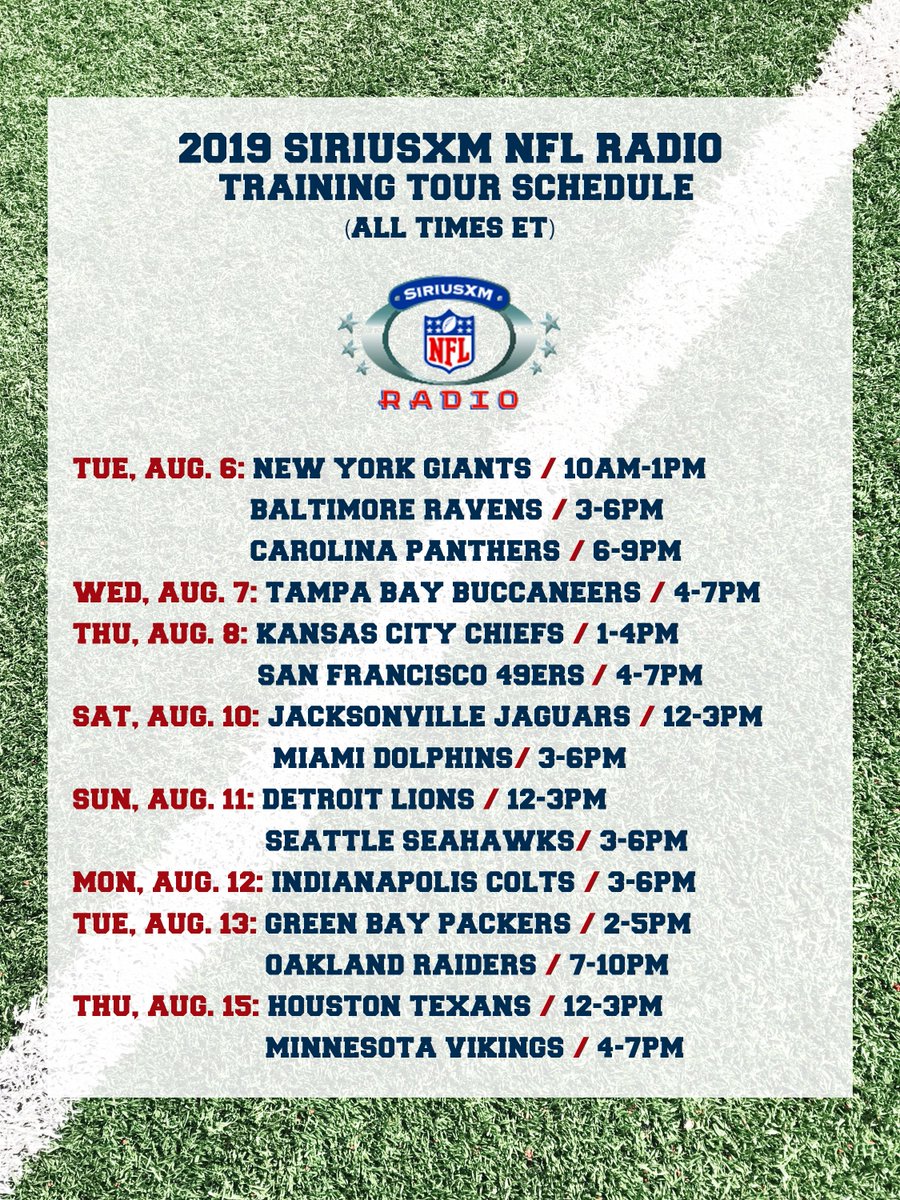 2019 SIRIUSXM NFL RADIO
TRAINING TOUR SCHEDULE
(ALL TIMES ET)

SIRIUSXM
NFL
RADIO

TUE, AUG. 6: NEW YORK GIANTS / 10AM-1PM
BALTIMORE RAVENS / 3-6PM
CAROLINA PANTHERS / 6-9PM
WED, AUG. 7: TAMPA BAY BUCCANEERS / 4-7PM
THU, AUG. 8: KANSAS CITY CHIEFS / 1-4PM
SAN FRANCISCO 49ERS / 4-7PM
SAT, AUG. 10: JACKSONVILLE JAGUARS / 12-3PM
MIAMI DOLPHINS/ 3-6PM
SUN, AUG. 11: DETROIT LIONS / 12-3PM
SEATTLE SEAHAWKS/ 3-6PM
MON, AUG. 12: INDIANAPOLIS COLTS / 3-6PM
TUE, AUG. 13: GREEN BAY PACKERS / 2-5PM
OAKLAND RAIDERS / 7-10PM
THU, AUG. 15: HOUSTON TEXANS / 12-3PM
MINNESOTA VIKINGS / 4-7PM